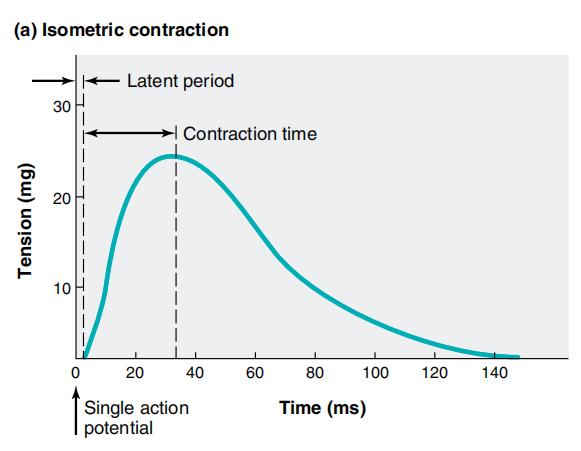 (a) Isometric contraction

Latent period

Contraction time

Tension (mg)

30

20

10

0

20

40

60

80

100

120

140

Single action potential

Time (ms)